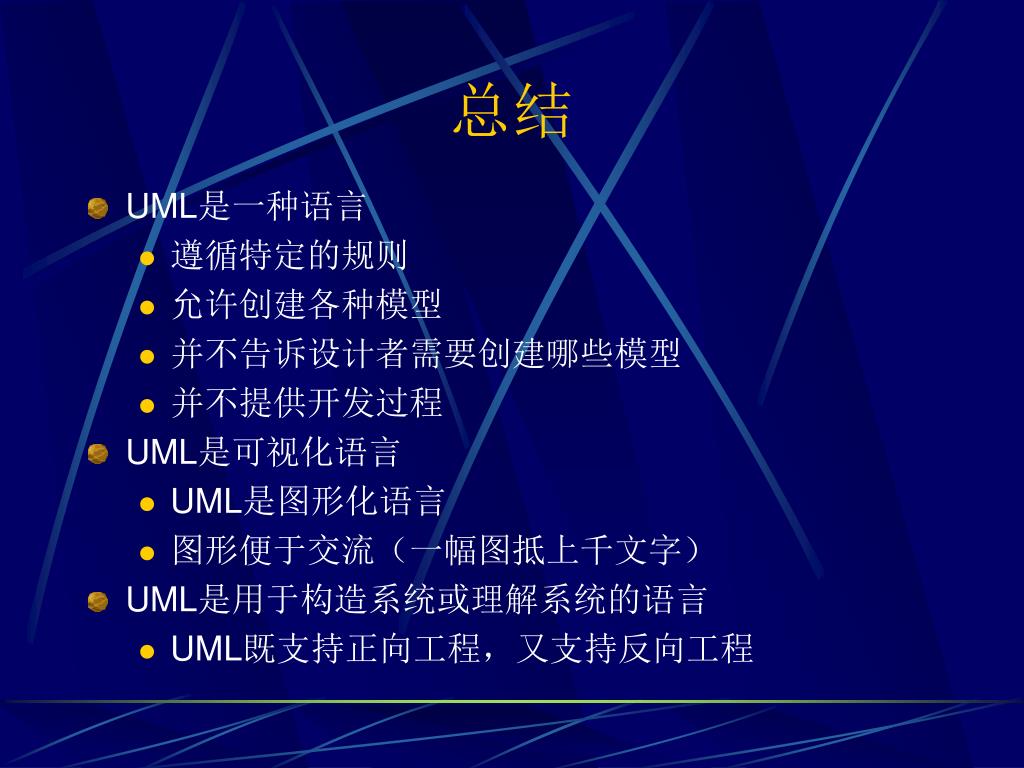 总结

UML是一种语言

遵循特定的规则

允许创建各种模型

并不告诉设计者需要创建哪些模型

并不提供开发过程

UML是可视化语言

UML是图形化语言

图形便于交流（一幅图抵上千文字）

UML是用于构造系统或理解系统的语言

UML既支持正向工程，又支持反向工程